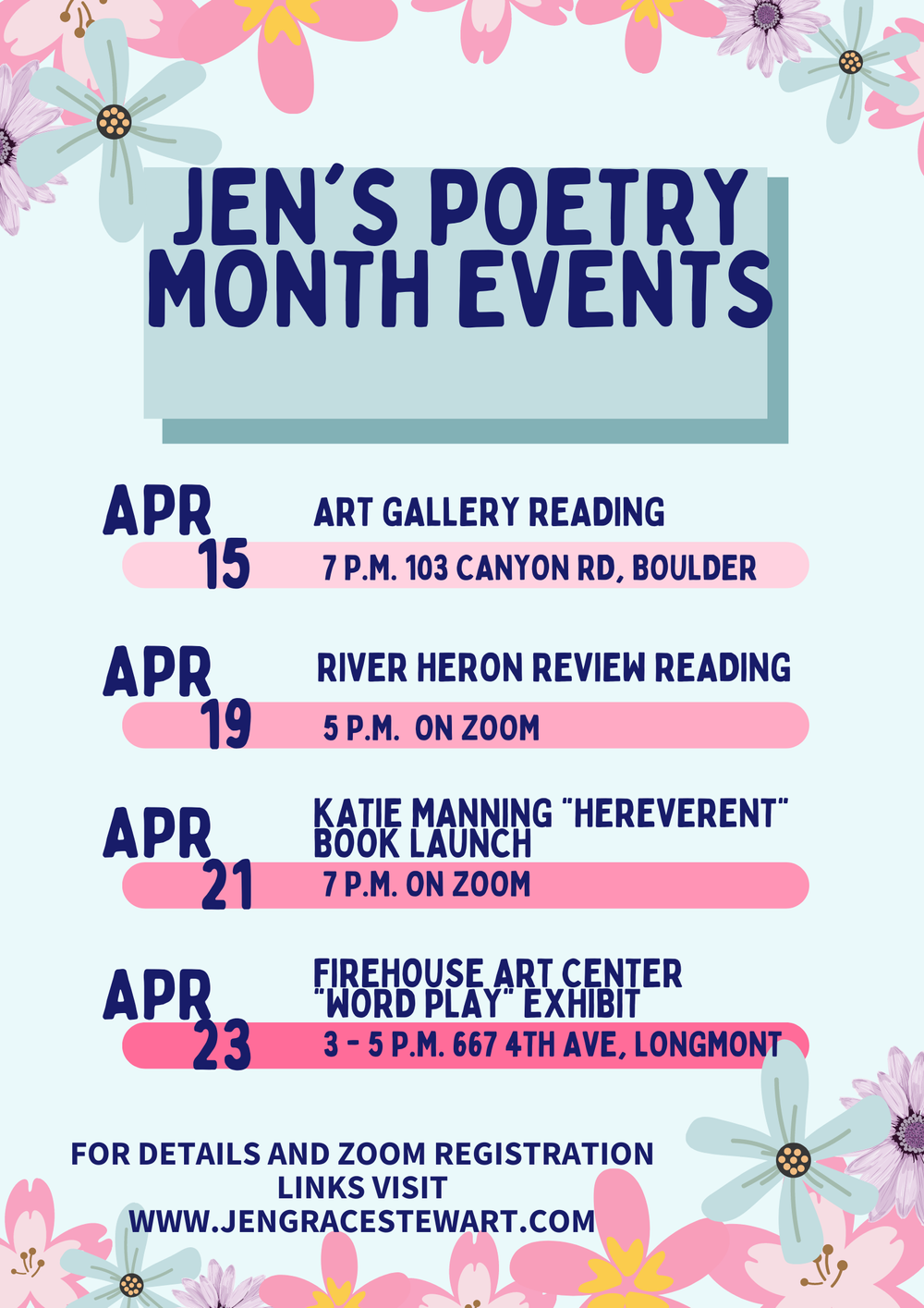 JEN'S POETRY MONTH EVENTS

APR 15
ART GALLERY READING
7 P.M. 103 CANYON RD, BOULDER

APR 19
RIVER HERON REVIEW READING
5 P.M. ON ZOOM

APR 21
KATIE MANNING "HEREVERENT" BOOK LAUNCH
7 P.M. ON ZOOM

APR 23
FIREHOUSE ART CENTER "WORD PLAY" EXHIBIT
3 - 5 P.M. 667 4TH AVE, LONGMONT

FOR DETAILS AND ZOOM REGISTRATION LINKS VISIT WWW.JENGRACESTEWART.COM